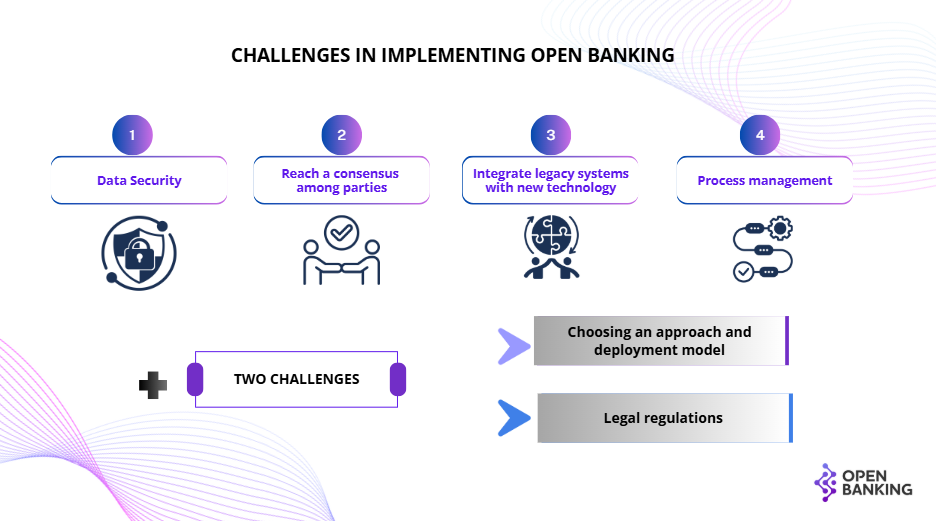 CHALLENGES IN IMPLEMENTING OPEN BANKING

1

Data Security

2

Reach a consensus among parties

3

Integrate legacy systems with new technology

4

Process management

TWO CHALLENGES

Choosing an approach and deployment model

Legal regulations

OPEN BANKING